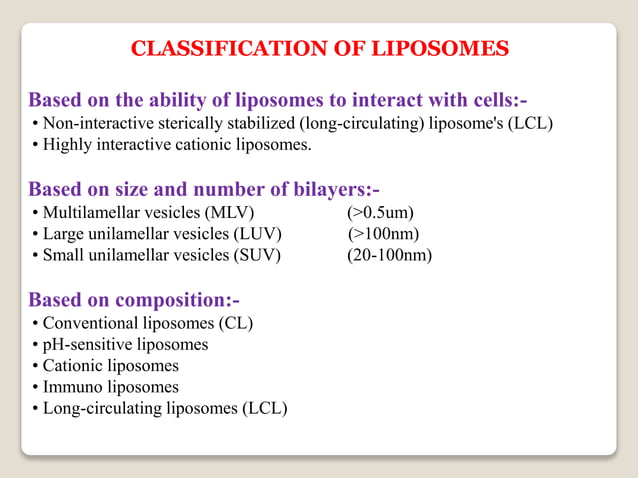 CLASSIFICATION OF LIPOSOMES

Based on the ability of liposomes to interact with cells:-
• Non-interactive sterically stabilized (long-circulating) liposome's (LCL)
• Highly interactive cationic liposomes.

Based on size and number of bilayers:-
• Multilamellar vesicles (MLV) (>0.5um)
• Large unilamellar vesicles (LUV) (>100nm)
• Small unilamellar vesicles (SUV) (20-100nm)

Based on composition:-
• Conventional liposomes (CL)
• pH-sensitive liposomes
• Cationic liposomes
• Immuno liposomes
• Long-circulating liposomes (LCL)